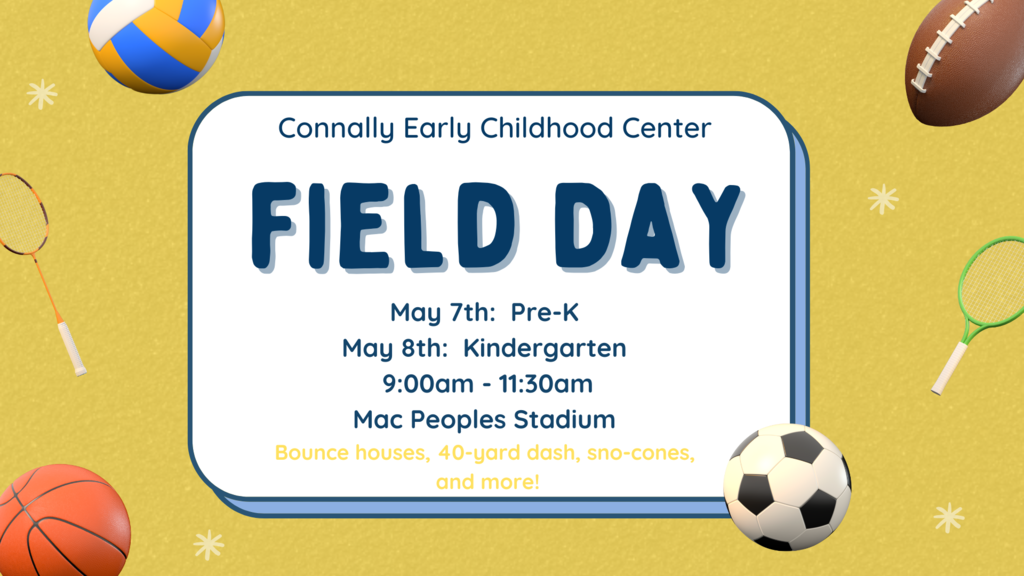 Connally Early Childhood Center

FIELD DAY

May 7th: Pre-K
May 8th: Kindergarten
9:00am - 11:30am
Mac Peoples Stadium

Bounce houses, 40-yard dash, sno-cones, and more!